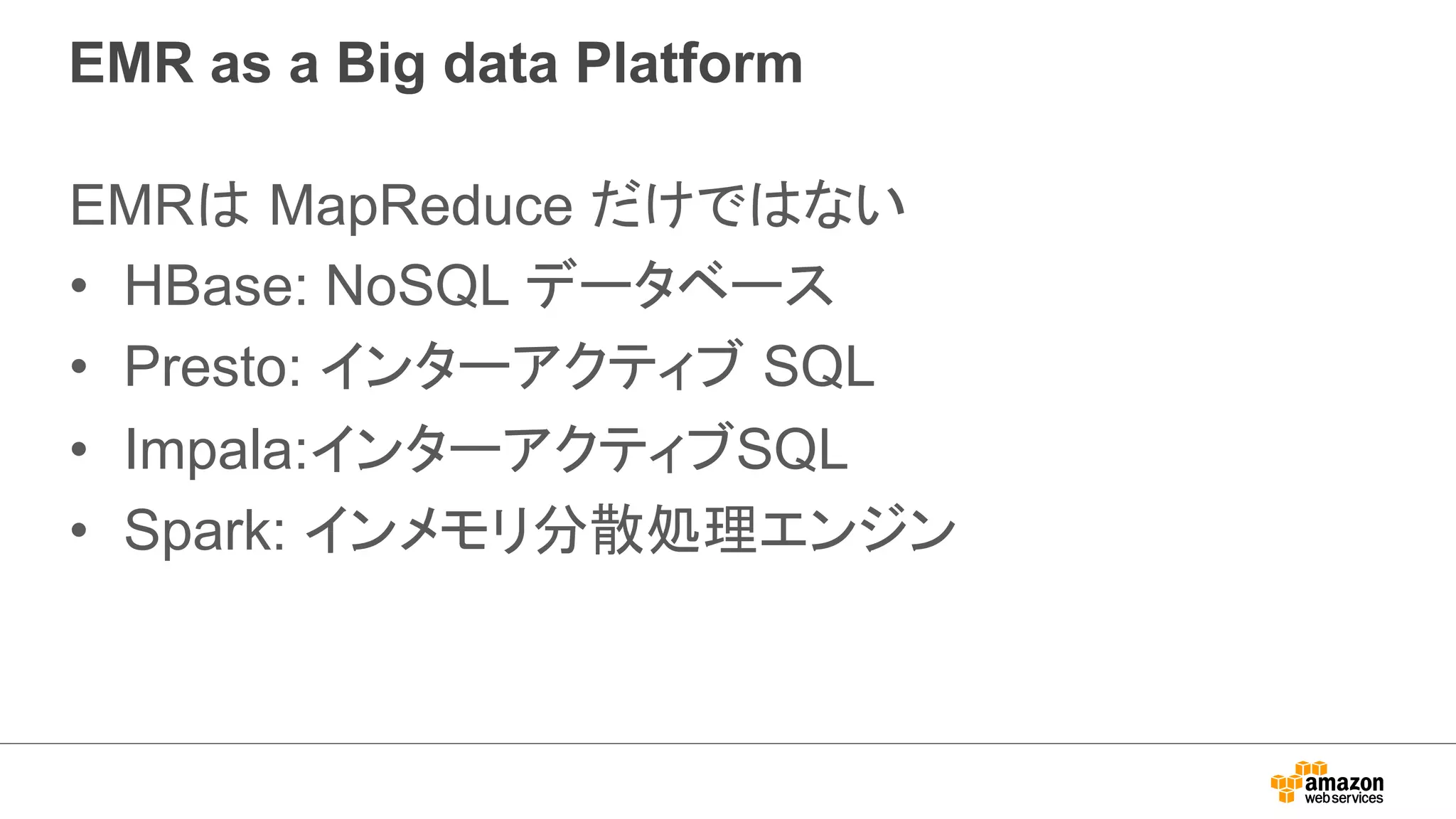 EMR as a Big data Platform

EMRは MapReduce だけではない

• HBase: NoSQL データベース
• Presto: インターアクティブ SQL
• Impala:インターアクティブSQL
• Spark: インメモリ分散処理エンジン

amazon web services